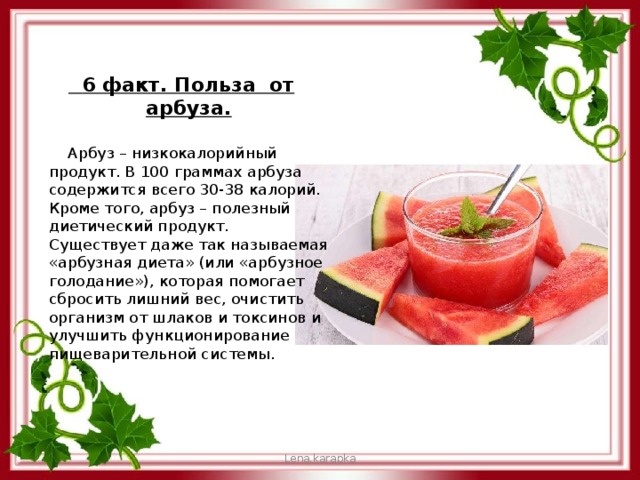 6 факт. Польза от арбуза.

Арбуз – низкокалорийный продукт. В 100 граммах арбуза содержится всего 30-38 калорий. Кроме того, арбуз – полезный диетический продукт. Существует даже так называемая «арбузная диета» (или «арбузное голодание»), которая помогает сбросить лишний вес, очистить организм от шлаков и токсинов и улучшить функционирование пищеварительной системы.

Lena.karapka